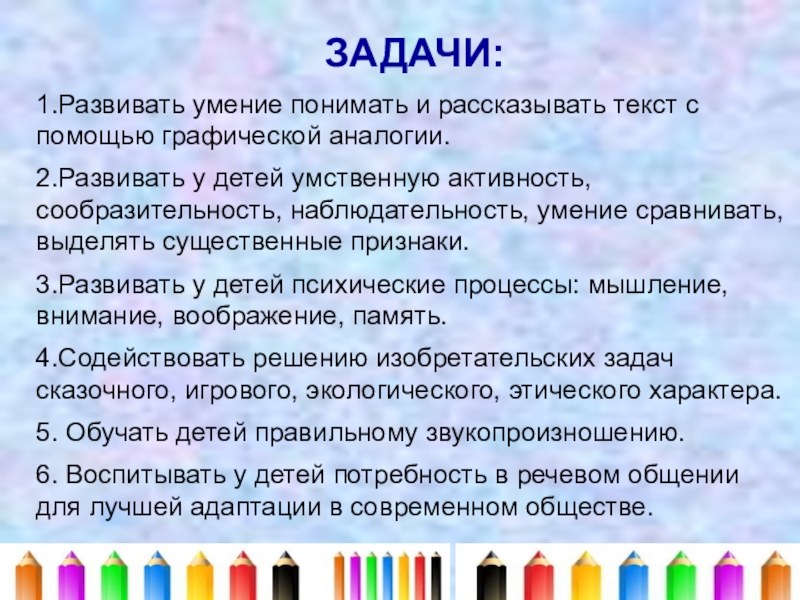 ЗАДАЧИ:

1.Развивать умение понимать и рассказывать текст с помощью графической аналогии.

2.Развивать у детей умственную активность, сообразительность, наблюдательность, умение сравнивать, выделять существенные признаки.

3.Развивать у детей психические процессы: мышление, внимание, воображение, память.

4.Содействовать решению изобретательских задач сказочного, игрового, экологического, этического характера.

5. Обучать детей правильному звукопроизношению.

6. Воспитывать у детей потребность в речевом общении для лучшей адаптации в современном обществе.